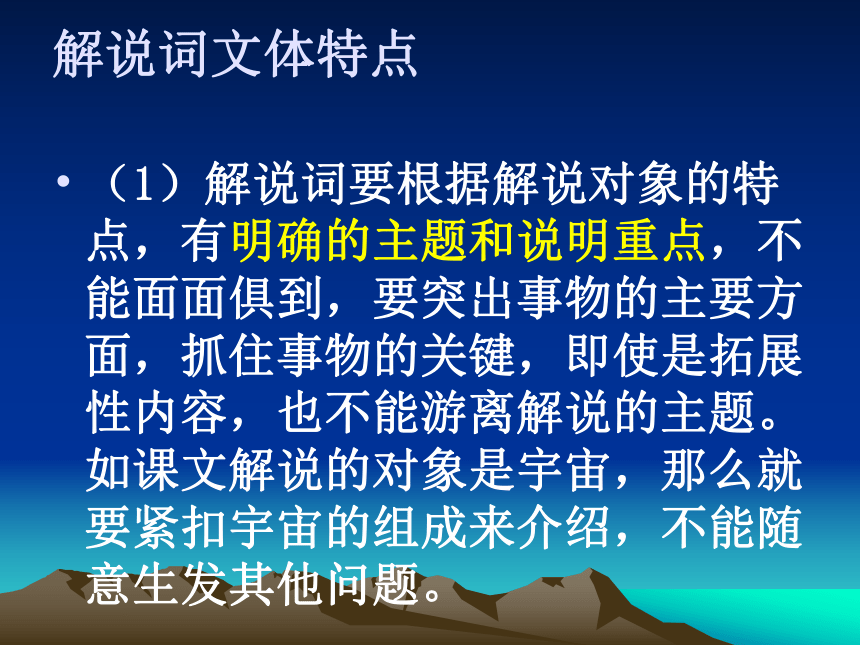 解说词文体特点

• （1）解说词要根据解说对象的特点，有明确的主题和说明重点，不能面面俱到，要突出事物的主要方面，抓住事物的关键，即使是拓展性内容，也不能游离解说的主题。如课文解说的对象是宇宙，那么就要紧扣宇宙的组成来介绍，不能随意生发其他问题。